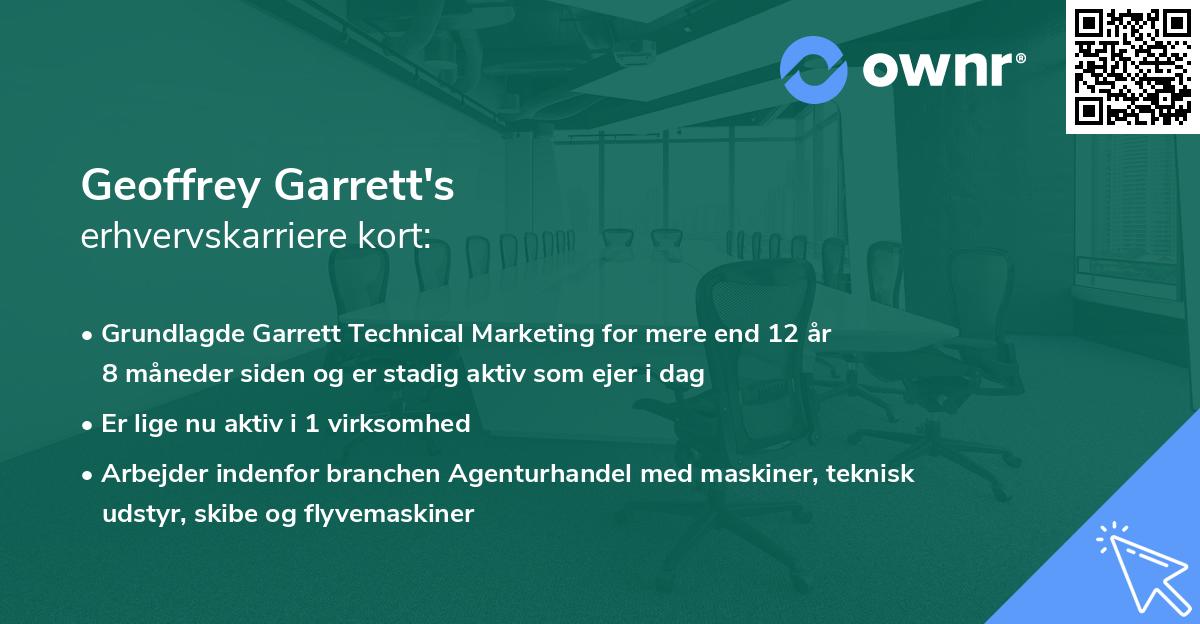 ownr®

Geoffrey Garrett's
erhvervskarriere kort:

• Grundlagde Garrett Technical Marketing for mere end 12 år 8 måneder siden og er stadig aktiv som ejer i dag

• Er lige nu aktiv i 1 virksomhed

• Arbejder indenfor branchen Agenturhandel med maskiner, teknisk udstyr, skibe og flyvemaskiner